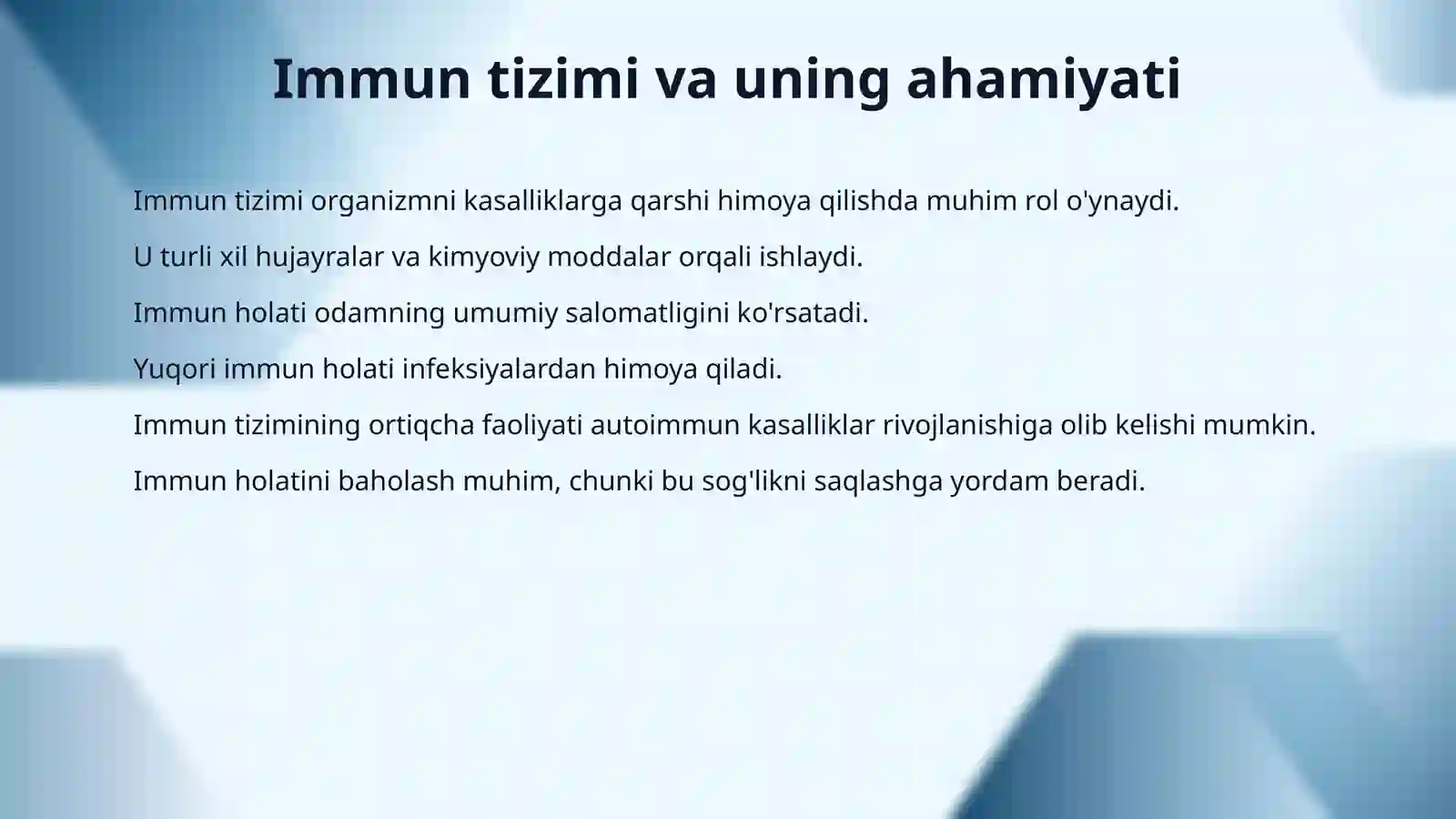 Immun tizimi va uning ahamiyati

Immun tizimi organizmni kasalliklarga qarshi himoya qilishda muhim rol o'ynaydi.

U turli xil hujayralar va kimyoviy moddalar orqali ishlaydi.

Immun holati odamning umumiy salomatligini ko'rsatadi.

Yuqori immun holati infeksiyalardan himoya qiladi.

Immun tizimining ortiqcha faoliyati autoimmun kasalliklar rivojlanishiga olib kelishi mumkin.

Immun holatini baholash muhim, chunki bu sog'likni saqlashga yordam beradi.